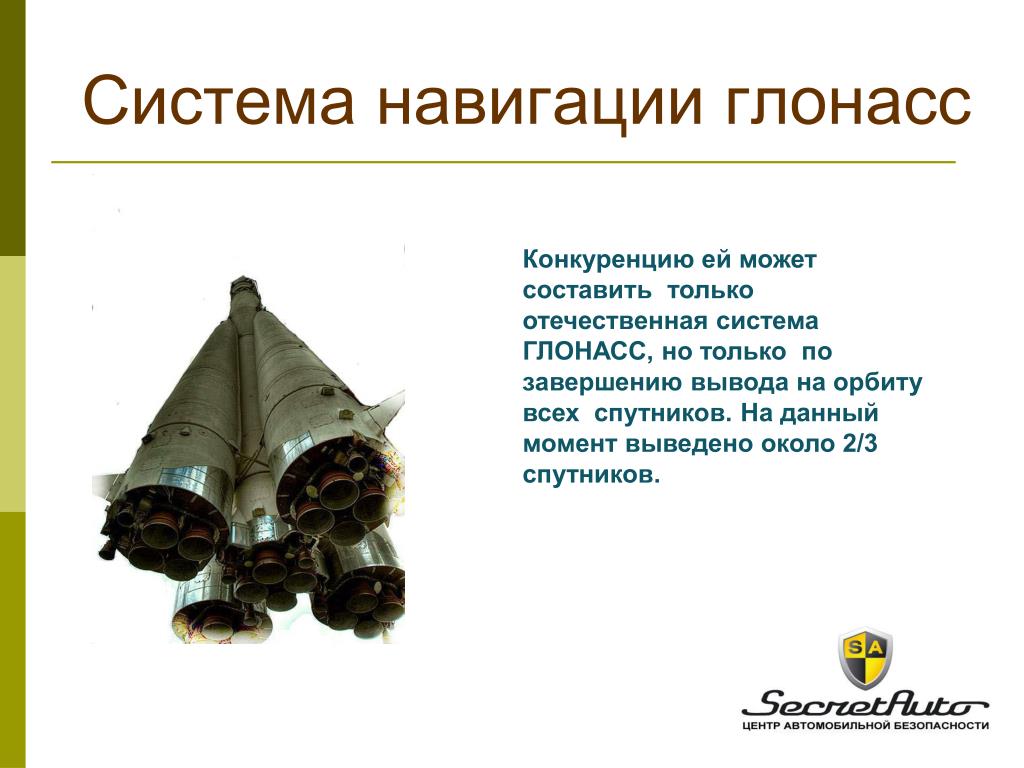 Система навигации глонасс

Конкуренцию ей может составить только отечественная система ГЛОНАСС, но только по завершению вывода на орбиту всех спутников. На данный момент выведено около 2/3 спутников.

SA

SecretAuto
ЦЕНТР АВТОМОБИЛЬНОЙ БЕЗОПАСНОСТИ